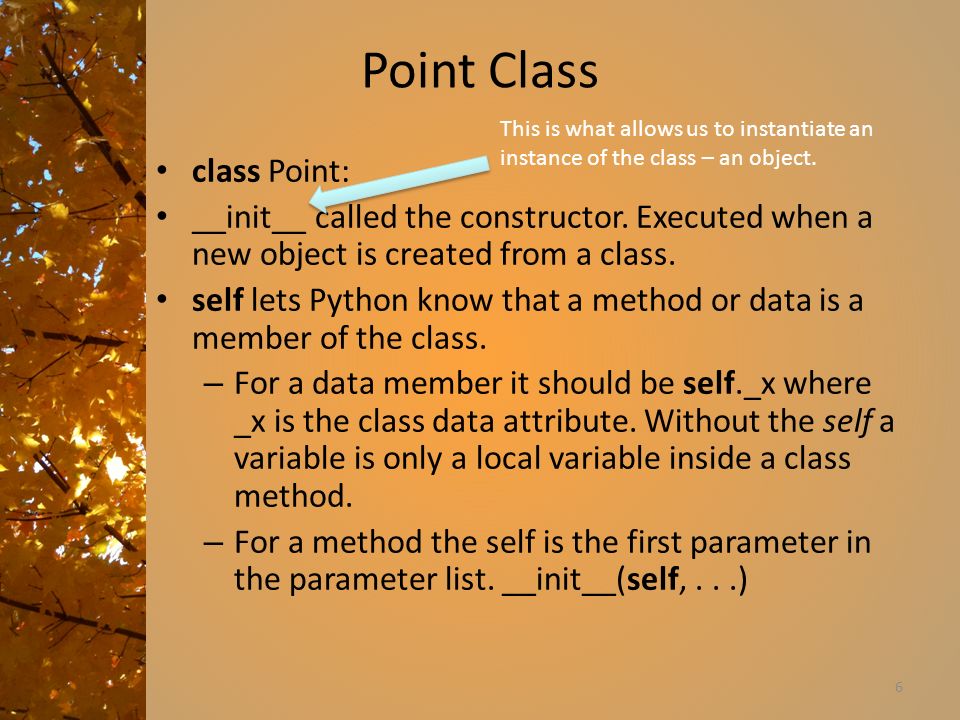 Point Class

This is what allows us to instantiate an instance of the class – an object.

• class Point:
• __init__ called the constructor. Executed when a new object is created from a class.
• self lets Python know that a method or data is a member of the class.
– For a data member it should be self._x where _x is the class data attribute. Without the self a variable is only a local variable inside a class method.
– For a method the self is the first parameter in the parameter list. __init__(self, . . .)

6